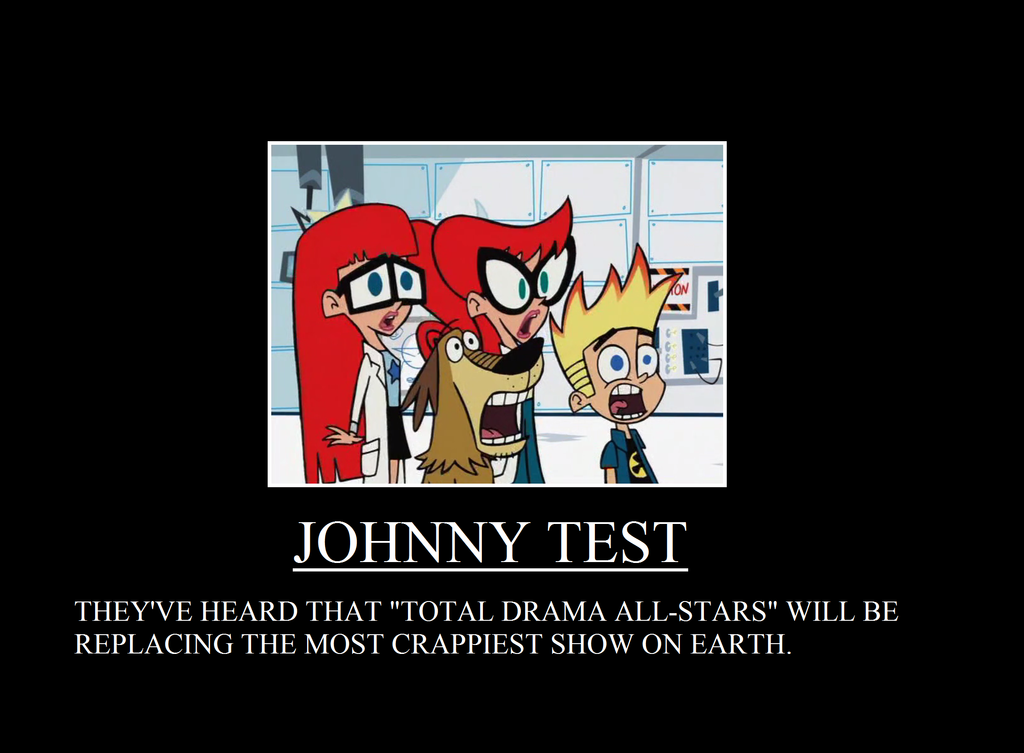 JOHNNY TEST

THEY'VE HEARD THAT "TOTAL DRAMA ALL-STARS" WILL BE REPLACING THE MOST CRAPPIEST SHOW ON EARTH.